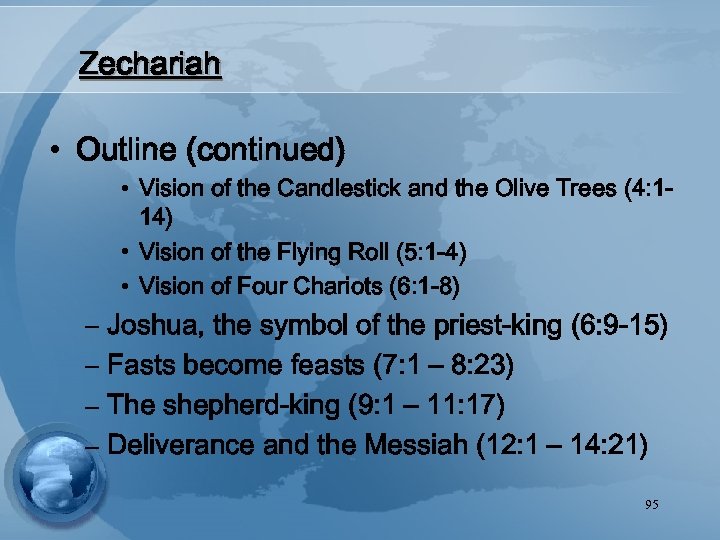 Zechariah

• Outline (continued)

• Vision of the Candlestick and the Olive Trees (4:1-14)

• Vision of the Flying Roll (5:1-4)

• Vision of Four Chariots (6:1-8)

– Joshua, the symbol of the priest-king (6:9-15)

– Fasts become feasts (7:1 – 8:23)

– The shepherd-king (9:1 – 11:17)

– Deliverance and the Messiah (12:1 – 14:21)

95